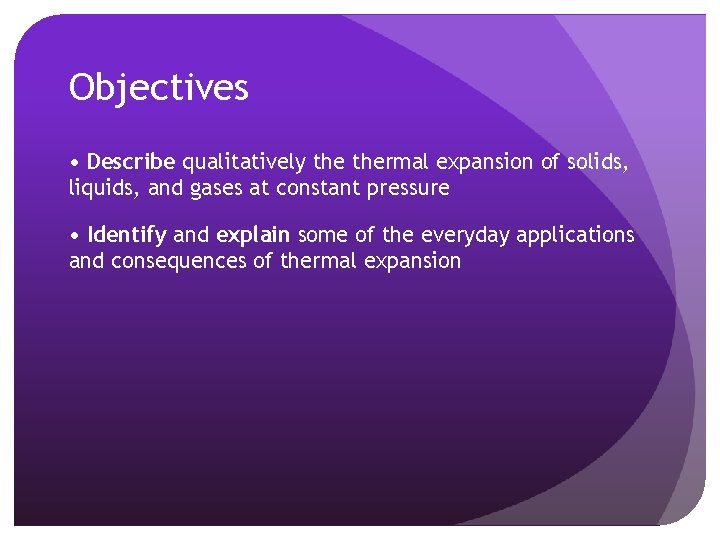 Objectives

• Describe qualitatively the thermal expansion of solids, liquids, and gases at constant pressure

• Identify and explain some of the everyday applications and consequences of thermal expansion